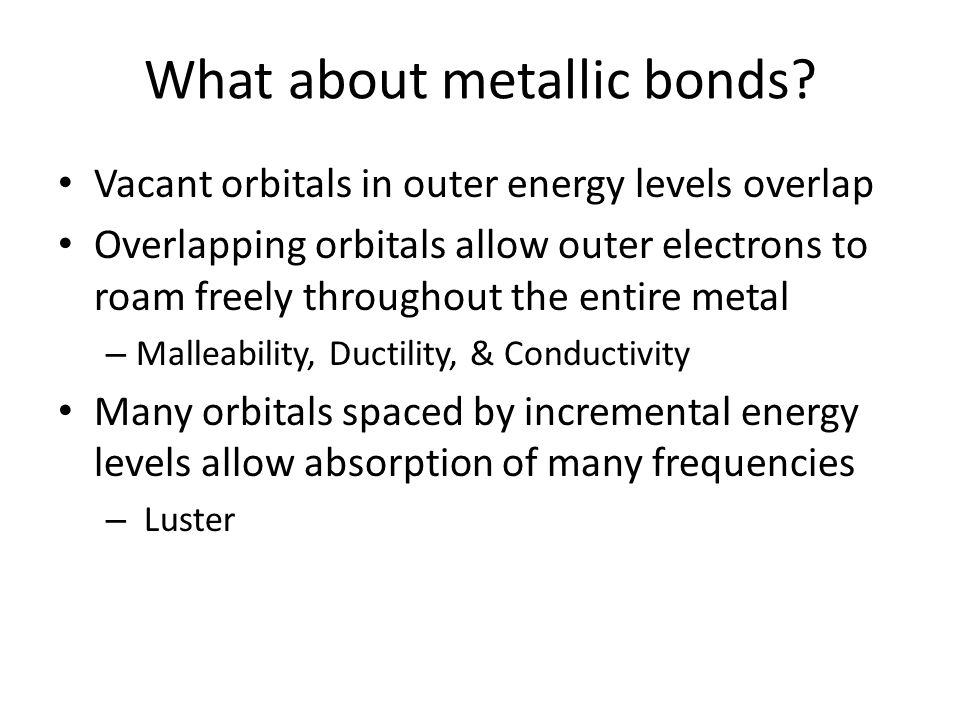 What about metallic bonds?

• Vacant orbitals in outer energy levels overlap
• Overlapping orbitals allow outer electrons to roam freely throughout the entire metal
– Malleability, Ductility, & Conductivity
• Many orbitals spaced by incremental energy levels allow absorption of many frequencies
– Luster